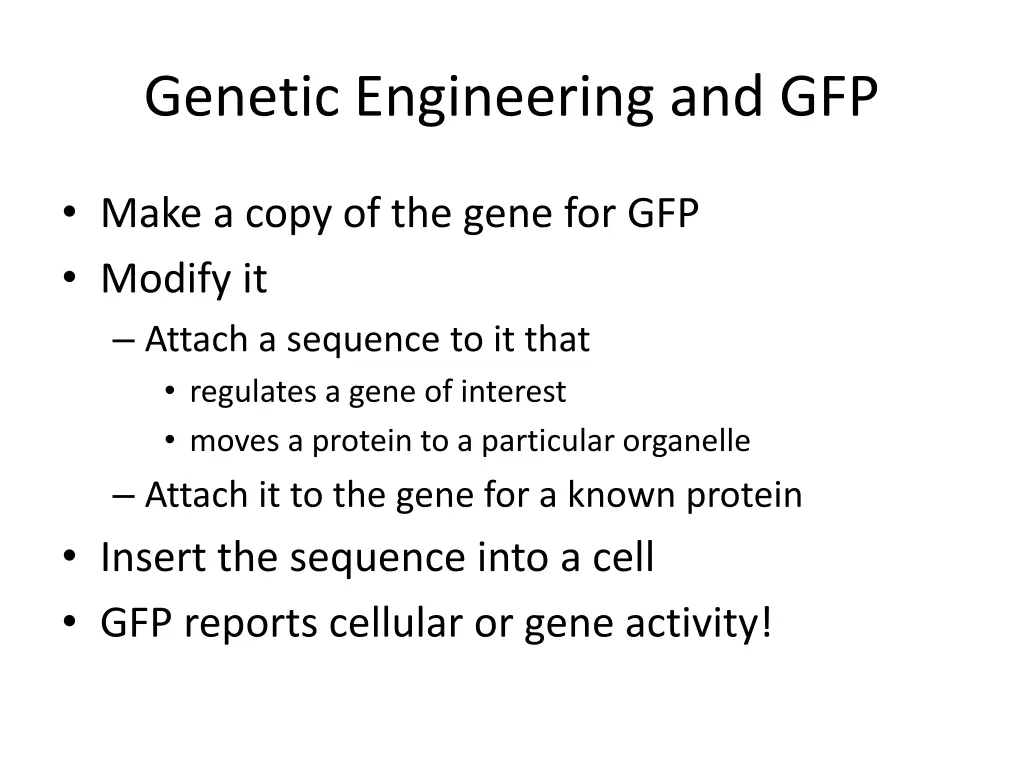 Genetic Engineering and GFP

• Make a copy of the gene for GFP
• Modify it
– Attach a sequence to it that
• regulates a gene of interest
• moves a protein to a particular organelle
– Attach it to the gene for a known protein
• Insert the sequence into a cell
• GFP reports cellular or gene activity!